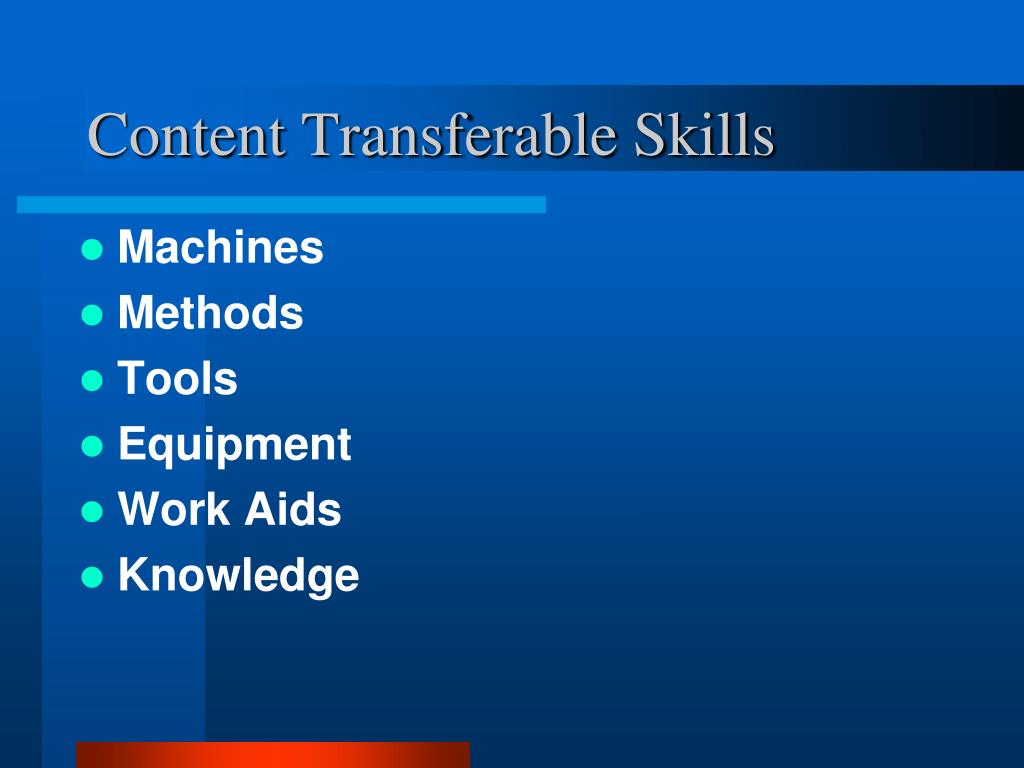 Content Transferable Skills

- Machines
- Methods
- Tools
- Equipment
- Work Aids
- Knowledge